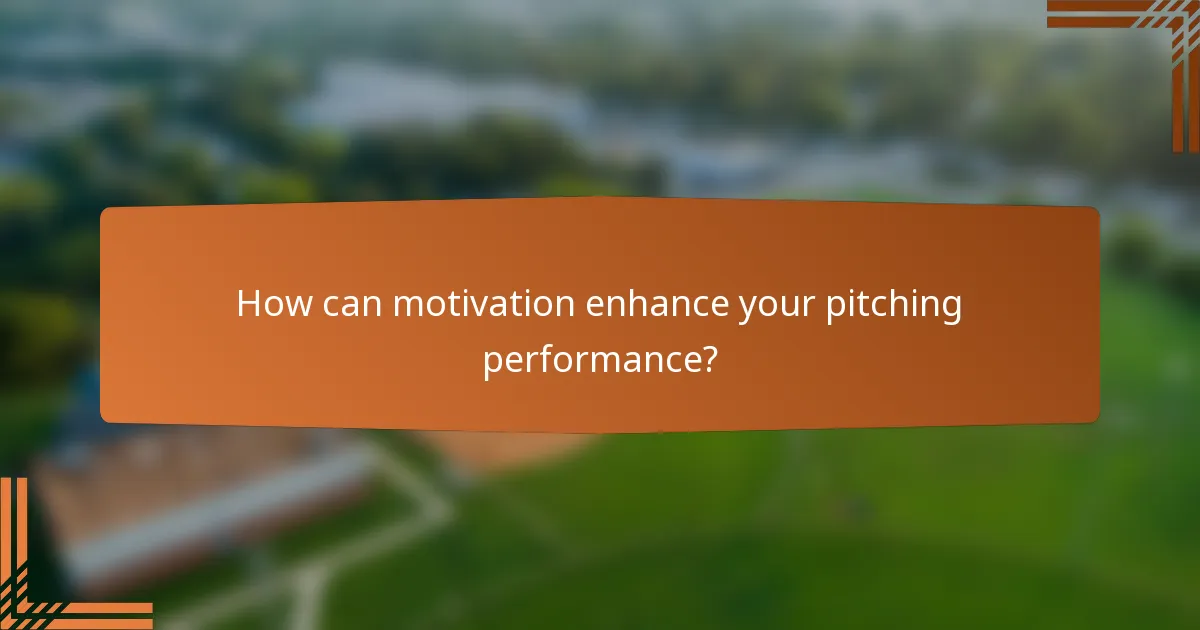 How can motivation enhance your pitching performance?